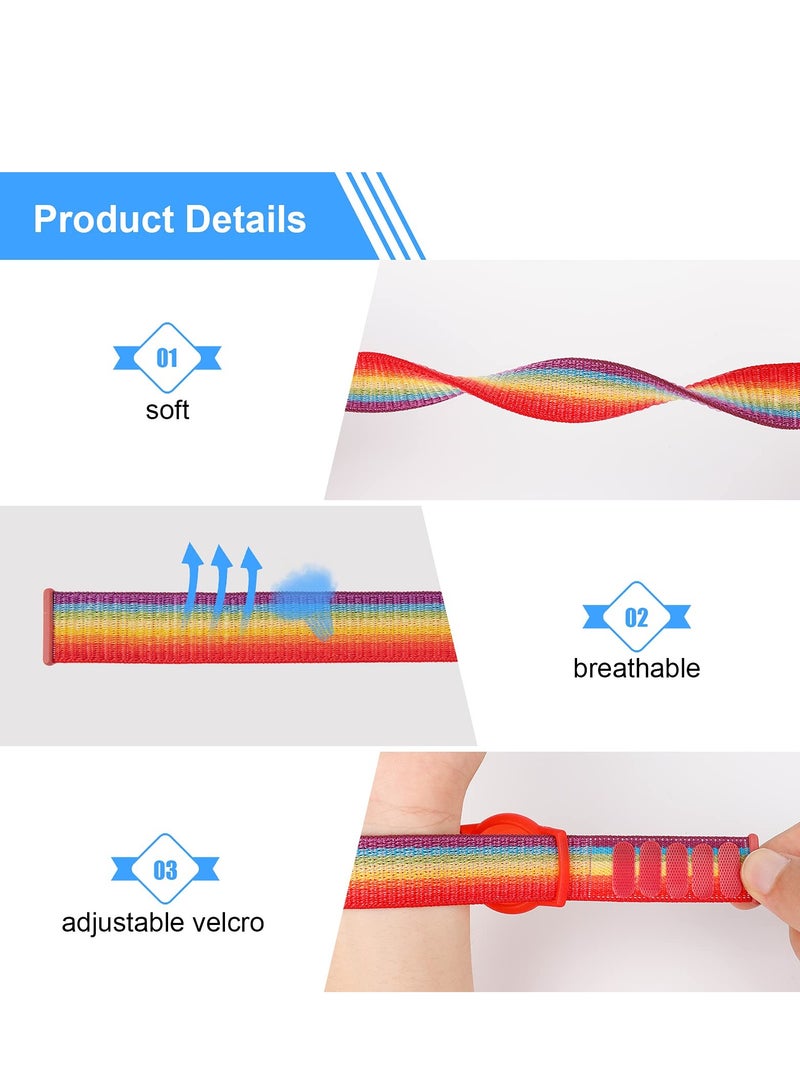 Product Details

01
soft

02
breathable

03
adjustable velcro